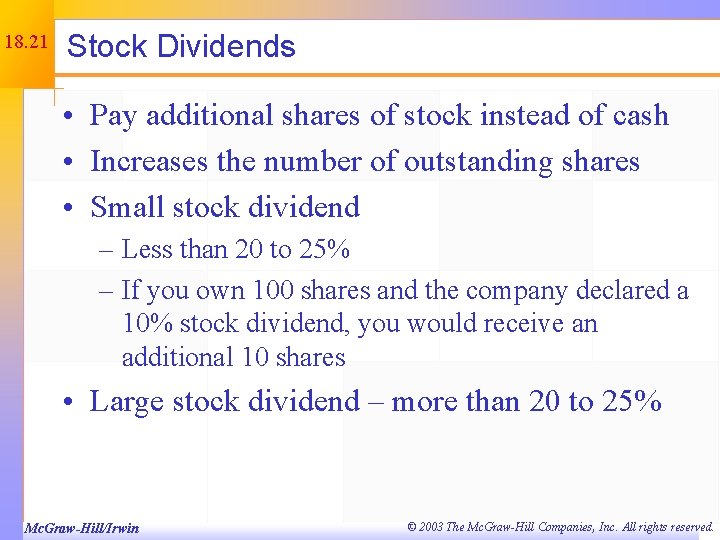 18.21

Stock Dividends

• Pay additional shares of stock instead of cash
• Increases the number of outstanding shares
• Small stock dividend
– Less than 20 to 25%
– If you own 100 shares and the company declared a 10% stock dividend, you would receive an additional 10 shares
• Large stock dividend – more than 20 to 25%

McGraw-Hill/Irwin

© 2003 The McGraw-Hill Companies, Inc. All rights reserved.